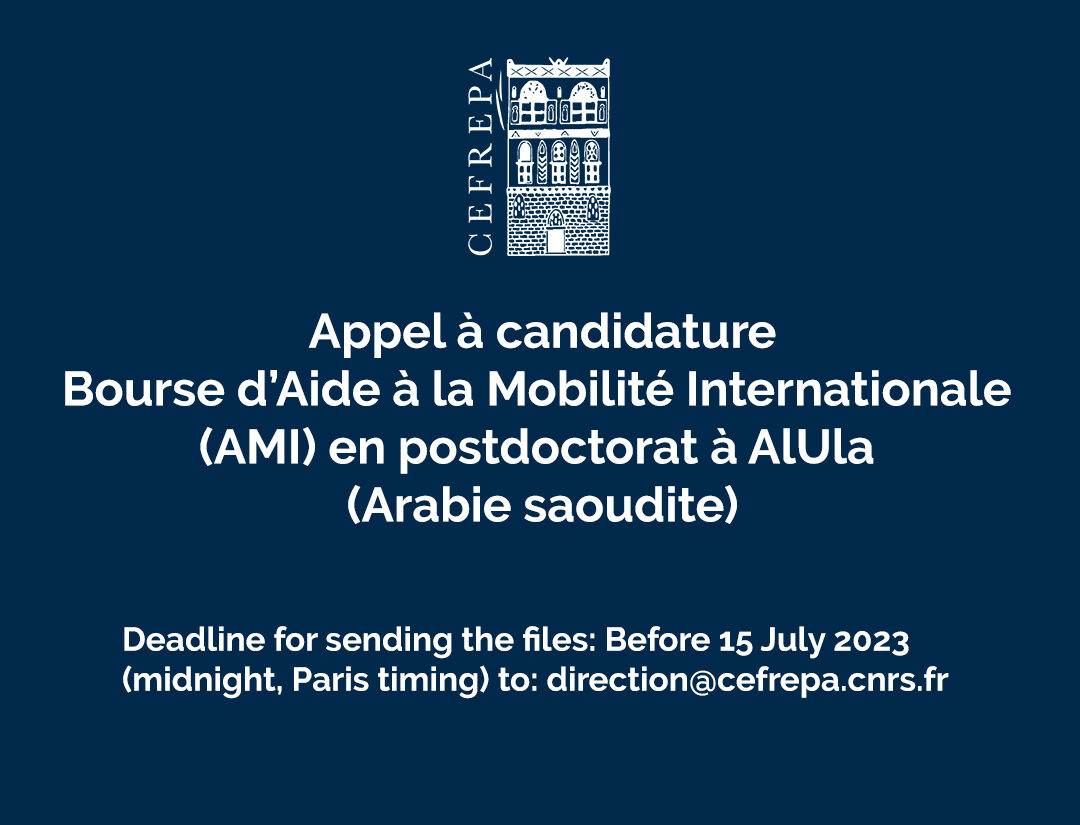 CEFREPA

Appel à candidature
Bourse d'Aide à la Mobilité Internationale (AMI) en postdoctorat à AlUla (Arabie saoudite)

Deadline for sending the files: Before 15 July 2023 (midnight, Paris timing) to: direction@cefrepa.cnrs.fr